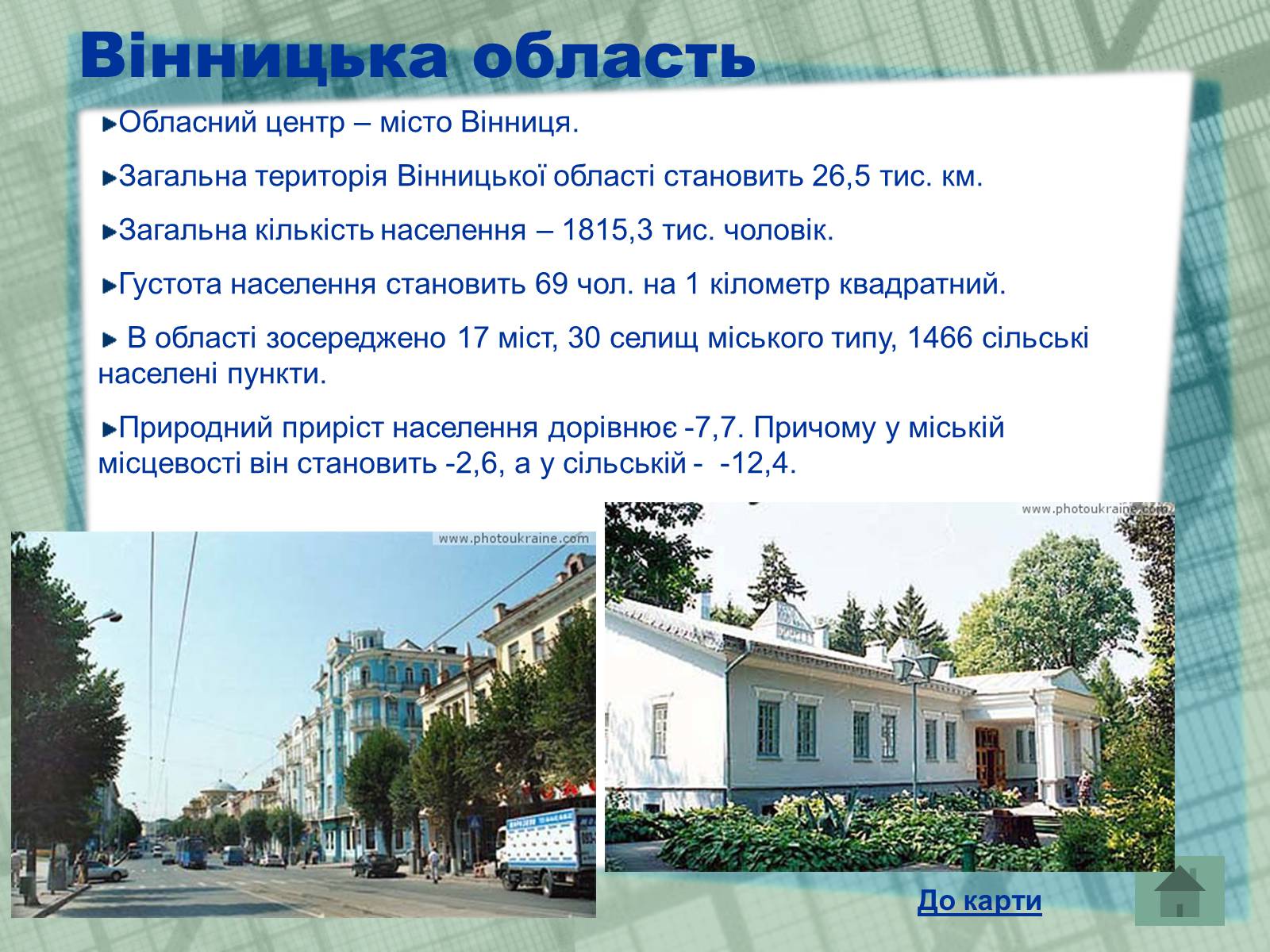 Вінницька область

Обласний центр – місто Вінниця.

Загальна територія Вінницької області становить 26,5 тис. км.

Загальна кількість населення – 1815,3 тис. чоловік.

Густота населення становить 69 чол. на 1 кілометр квадратний.

В області зосереджено 17 міст, 30 селищ міського типу, 1466 сільські населені пункти.

Природний приріст населення дорівнює -7,7. Причому у міській місцевості він становить -2,6, а у сільській - -12,4.

www.photoukraine.com

www.photoukraine.com

До карти